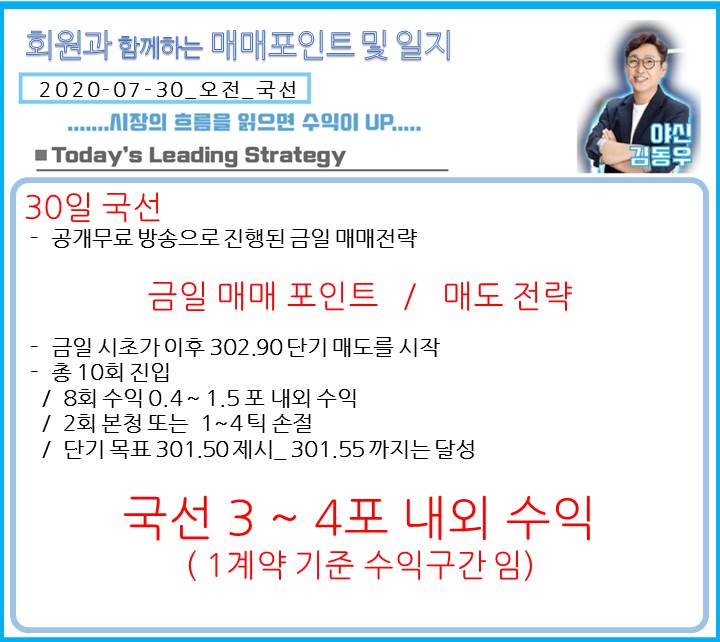 회원과 함께하는 매매포인트 및 일지

2020-07-30_오전_국선

.......시장의 흐름을 읽으면 수익이 UP.....

■ Today's Leading Strategy

야신 김동우

30일 국선

- 공개무료 방송으로 진행된 금일 매매전략

금일 매매 포인트 / 매도 전략

- 금일 시초가 이후 302.90 단기 매도를 시작
- 총 10회 진입
/ 8회 수익 0.4 ~ 1.5 포 내외 수익
/ 2회 본청 또는 1~4 틱 손절
/ 단기 목표 301.50 제시_ 301.55 까지는 달성

국선 3 ~ 4포 내외 수익
( 1계약 기준 수익구간 임)